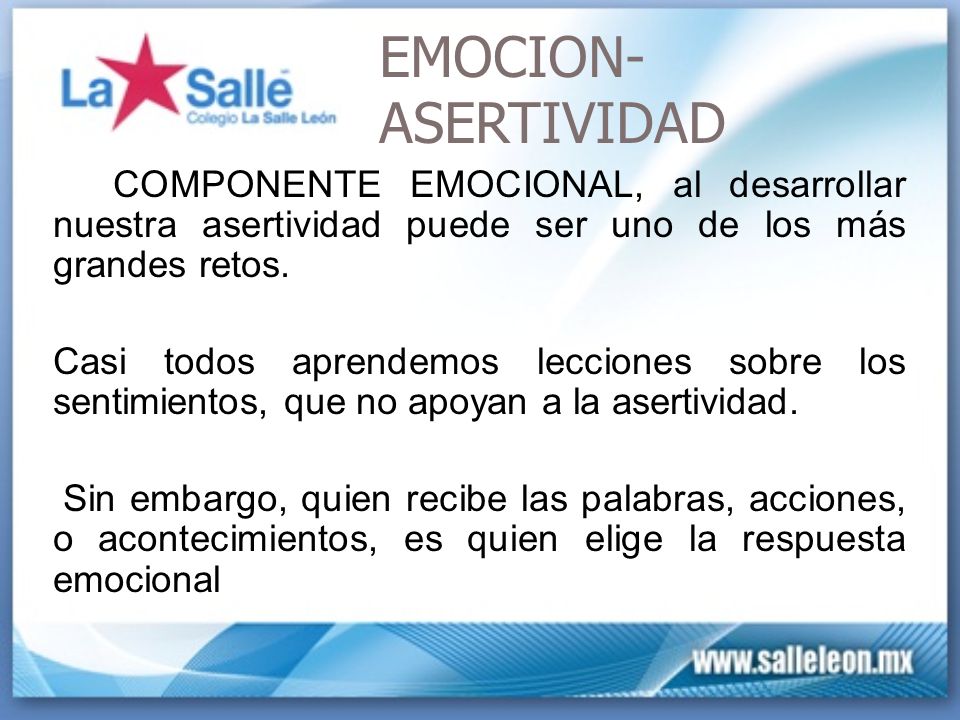 La Salle
Colegio La Salle León

EMOCION-ASERTIVIDAD

COMPONENTE EMOCIONAL, al desarrollar nuestra asertividad puede ser uno de los más grandes retos.

Casi todos aprendemos lecciones sobre los sentimientos, que no apoyan a la asertividad.

Sin embargo, quien recibe las palabras, acciones, o acontecimientos, es quien elige la respuesta emocional

www.salleleon.mx